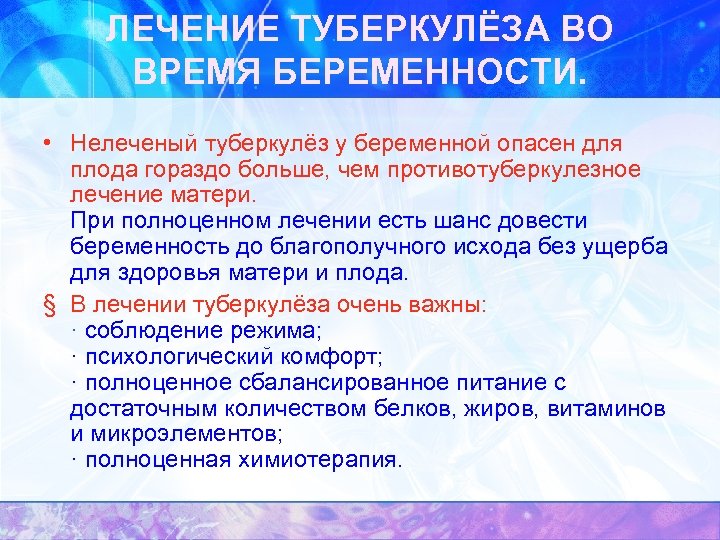 ЛЕЧЕНИЕ ТУБЕРКУЛЁЗА ВО ВРЕМЯ БЕРЕМЕННОСТИ.

• Нелеченый туберкулёз у беременной опасен для плода гораздо больше, чем противотуберкулезное лечение матери.
При полноценном лечении есть шанс довести беременность до благополучного исхода без ущерба для здоровья матери и плода.

§ В лечении туберкулёза очень важны:
· соблюдение режима;
· психологический комфорт;
· полноценное сбалансированное питание с достаточным количеством белков, жиров, витаминов и микроэлементов;
· полноценная химиотерапия.